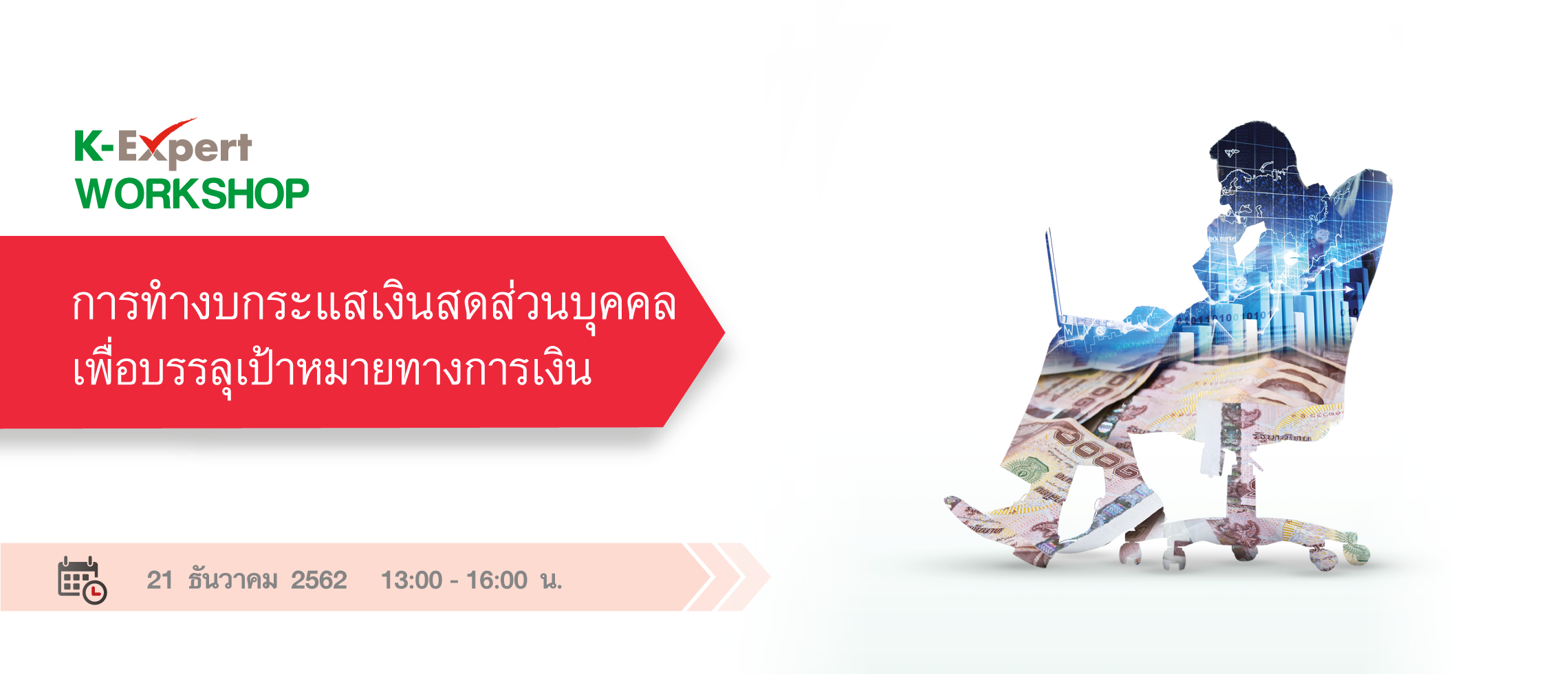 K-Expert
WORKSHOP

การทำงบกระแสเงินสดส่วนบุคคล
เพื่อบรรลุเป้าหมายทางการเงิน

21 ธันวาคม 2562 13:00 - 16:00 น.